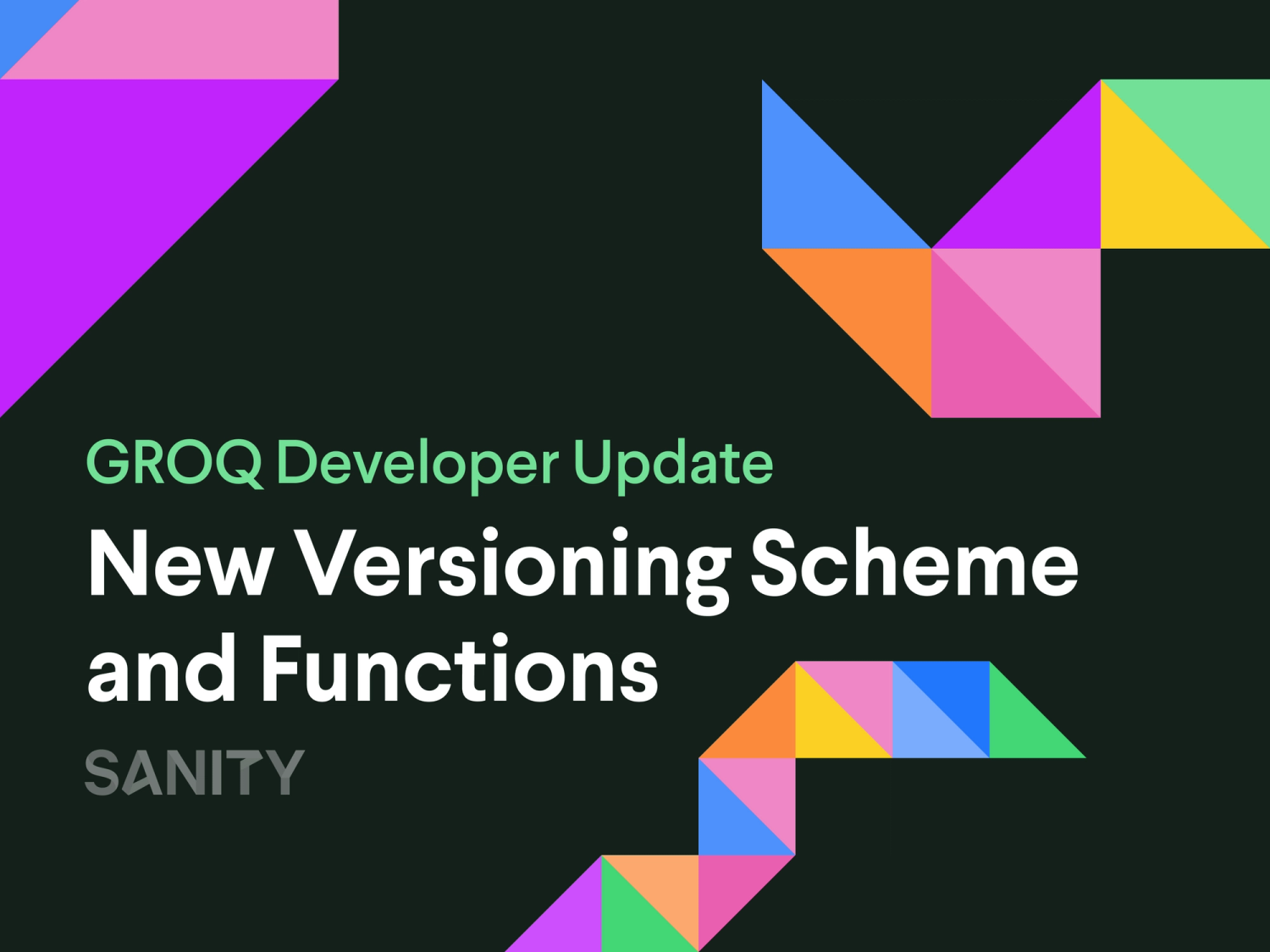 GROQ Developer Update

New Versioning Scheme and Functions

SANITY